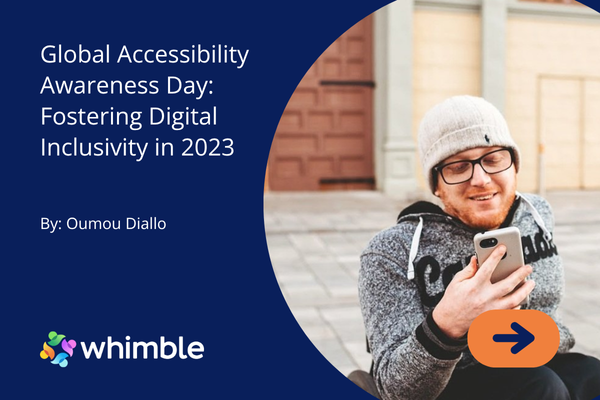 Global Accessibility Awareness Day: Fostering Digital Inclusivity in 2023

By: Oumou Diallo

whimble